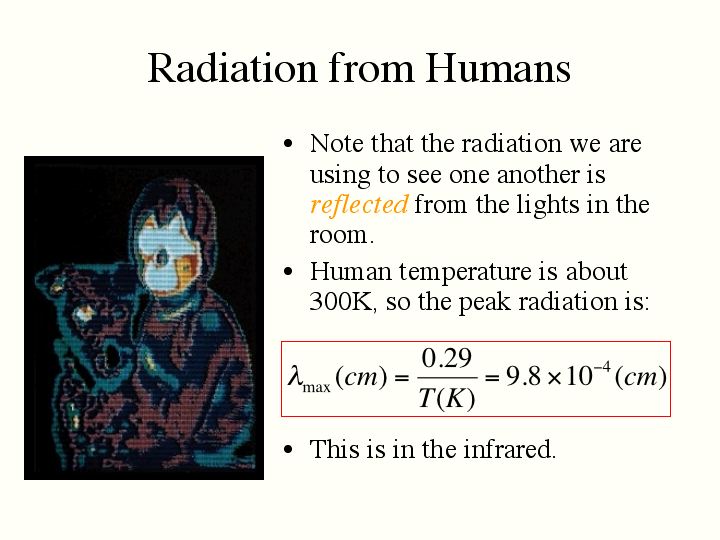 Radiation from Humans

• Note that the radiation we are using to see one another is reflected from the lights in the room.

• Human temperature is about 300K, so the peak radiation is:

$\lambda_{\max}(cm) = \frac{0.29}{T(K)} = 9.8 \times 10^{-4}(cm)$

• This is in the infrared.